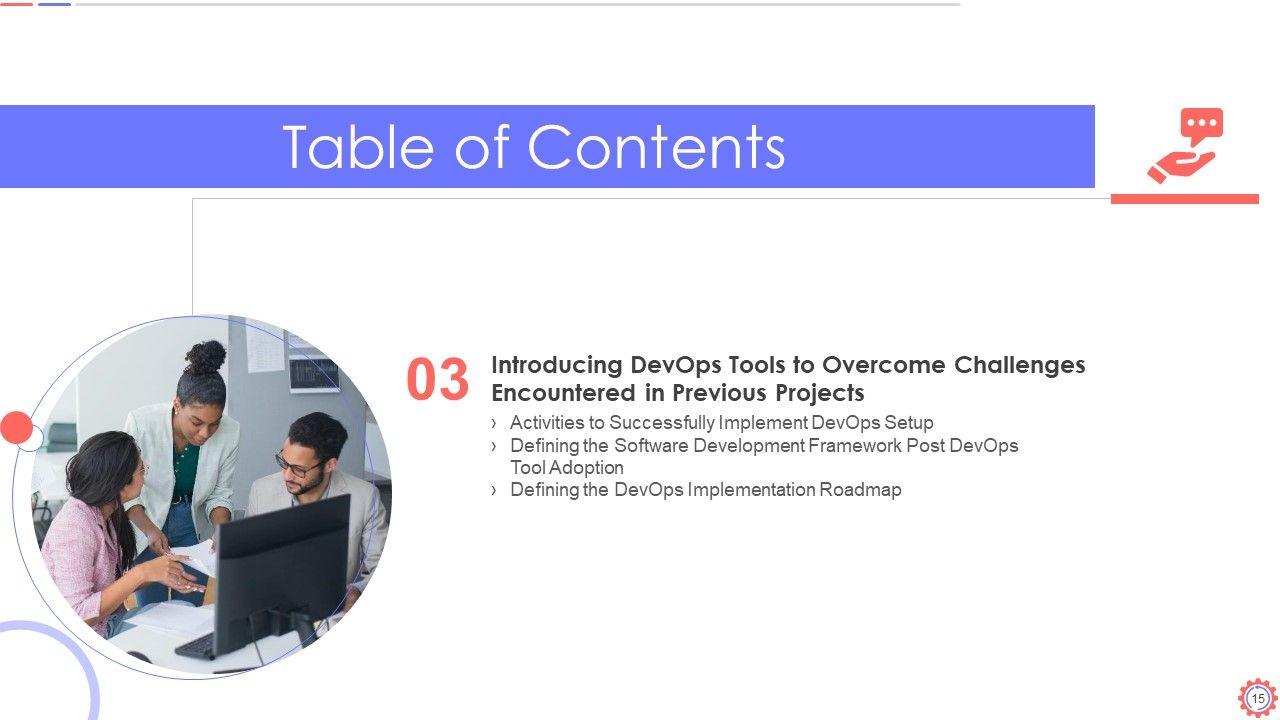 Table of Contents

03

Introducing DevOps Tools to Overcome Challenges Encountered in Previous Projects

› Activities to Successfully Implement DevOps Setup
› Defining the Software Development Framework Post DevOps Tool Adoption
› Defining the DevOps Implementation Roadmap

15